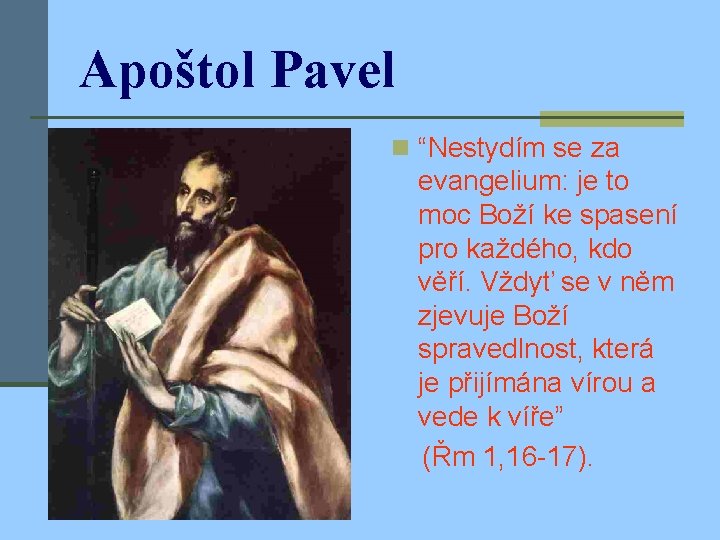 Apoštol Pavel

“Nestydím se za evangelium: je to moc Boží ke spasení pro každého, kdo věří. Vždyť se v něm zjevuje Boží spravedlnost, která je přijímána vírou a vede k víře” (Řm 1,16-17).